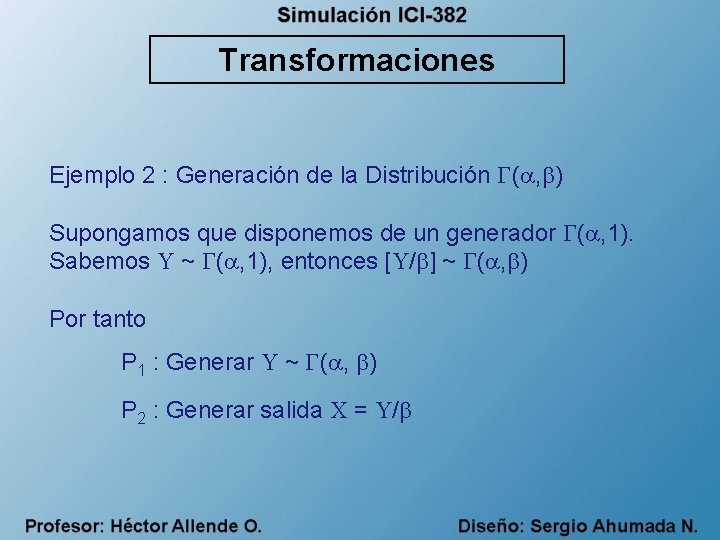 Simulación ICI-382

Transformaciones

Ejemplo 2 : Generación de la Distribución $\Gamma(\alpha,\beta)$

Supongamos que disponemos de un generador $\Gamma(\alpha,1)$. Sabemos $Y \sim \Gamma(\alpha,1)$, entonces $[Y/\beta] \sim \Gamma(\alpha,\beta)$

Por tanto

$P_1$ : Generar $Y \sim \Gamma(\alpha, \beta)$

$P_2$ : Generar salida $X = Y/\beta$

Profesor: Héctor Allende O.

Diseño: Sergio Ahumada N.